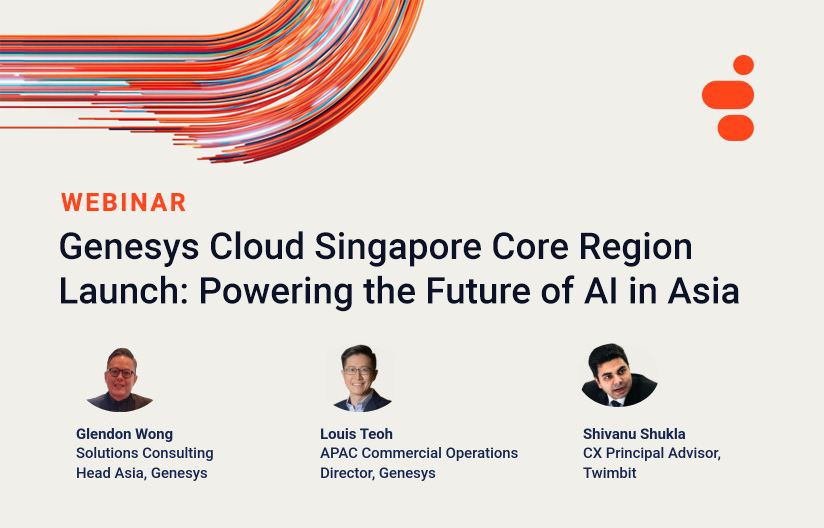 WEBINAR

Genesys Cloud Singapore Core Region Launch: Powering the Future of AI in Asia

Glendon Wong
Solutions Consulting Head Asia, Genesys

Louis Teoh
APAC Commercial Operations Director, Genesys

Shivanu Shukla
CX Principal Advisor, Twimbit